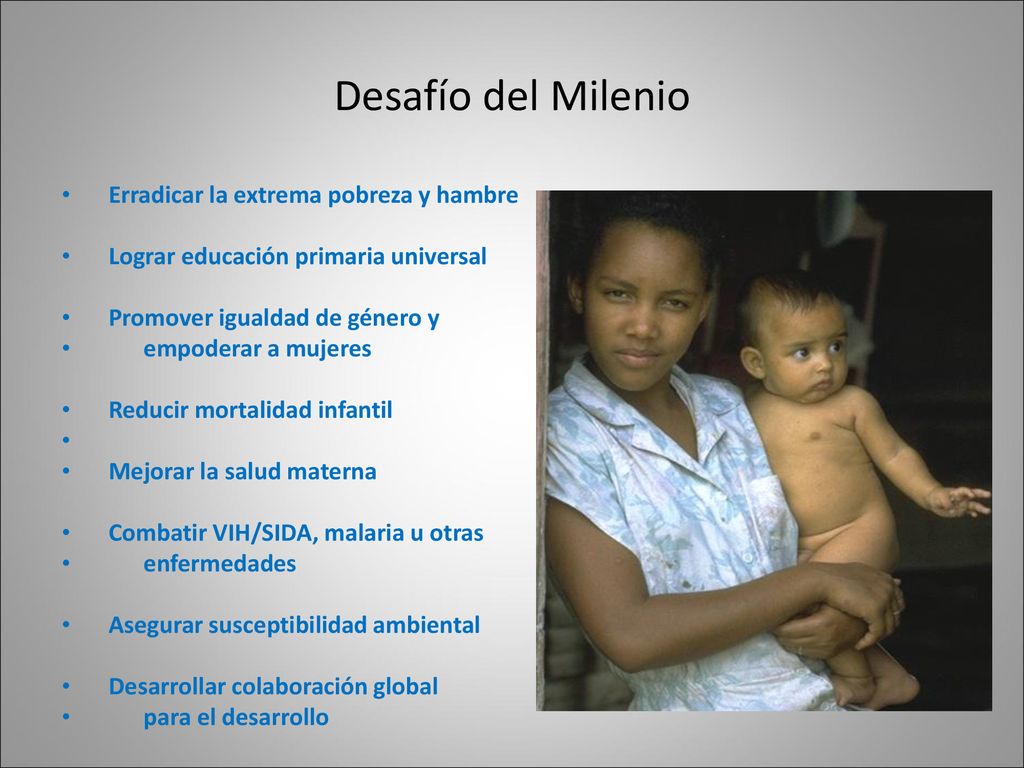 Desafío del Milenio

• Erradicar la extrema pobreza y hambre

• Lograr educación primaria universal

• Promover igualdad de género y
• empoderar a mujeres

• Reducir mortalidad infantil
•
• Mejorar la salud materna

• Combatir VIH/SIDA, malaria u otras
• enfermedades

• Asegurar susceptibilidad ambiental

• Desarrollar colaboración global
• para el desarrollo